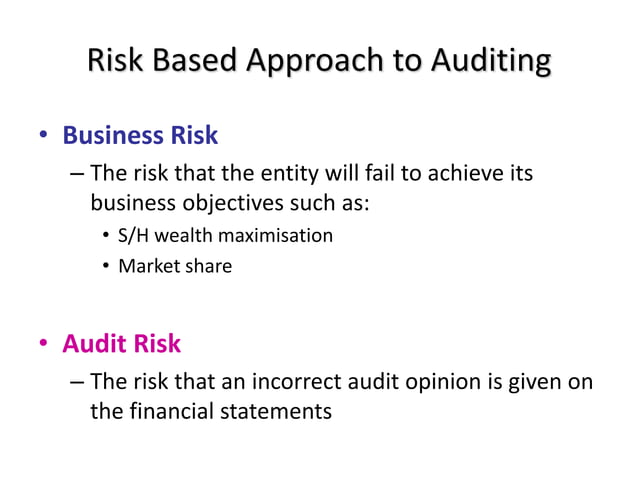 Risk Based Approach to Auditing

• Business Risk
– The risk that the entity will fail to achieve its business objectives such as:
• S/H wealth maximisation
• Market share

• Audit Risk
– The risk that an incorrect audit opinion is given on the financial statements